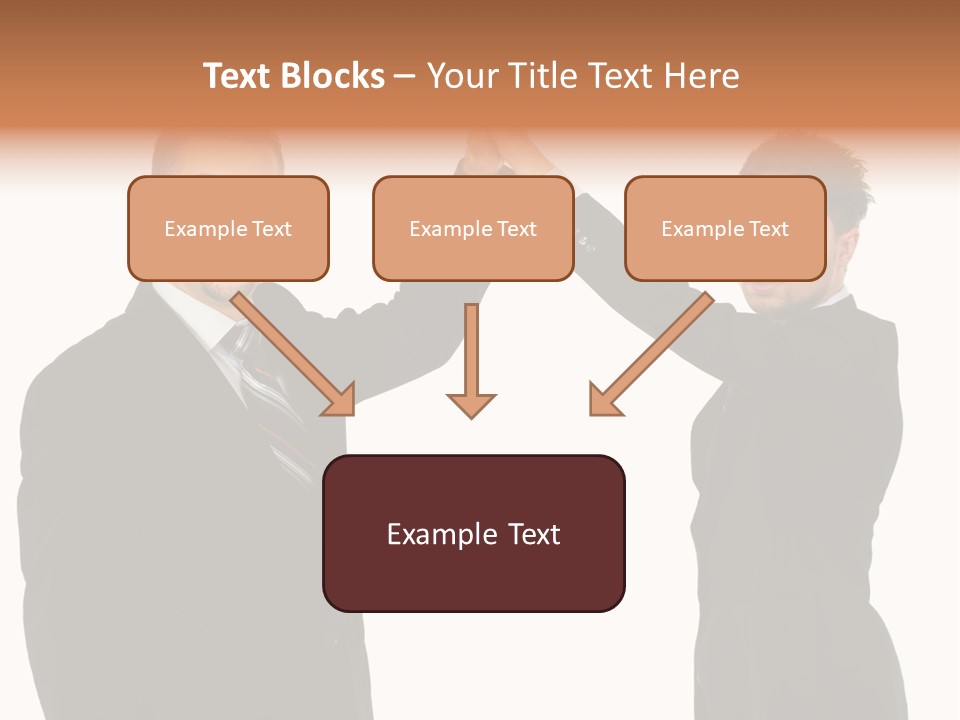 Text Blocks – Your Title Text Here

Example Text

Example Text

Example Text

Example Text